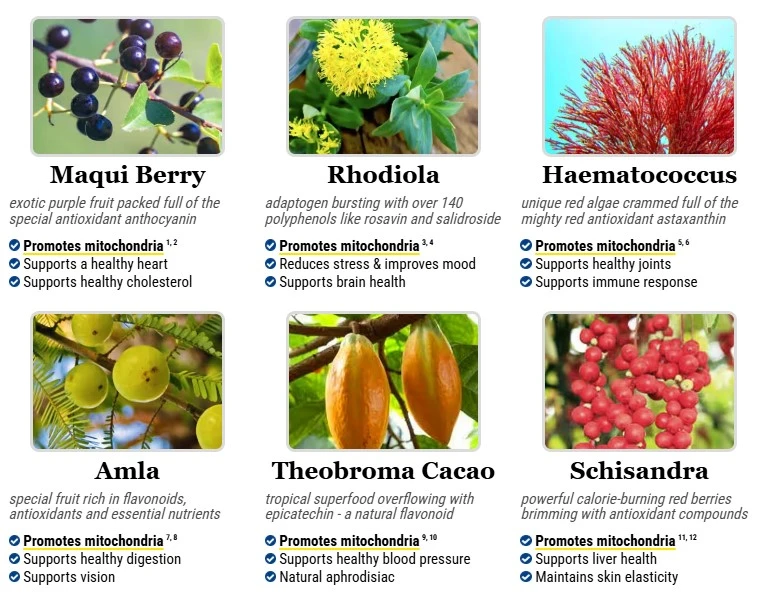 Maqui Berry

exotic purple fruit packed full of the special antioxidant anthocyanin

Promotes mitochondria $^{1, 2}$
Supports a healthy heart
Supports healthy cholesterol

Rhodiola

adaptogen bursting with over 140 polyphenols like rosavin and salidroside

Promotes mitochondria $^{3, 4}$
Reduces stress & improves mood
Supports brain health

Haematococcus

unique red algae crammed full of the mighty red antioxidant astaxanthin

Promotes mitochondria $^{5, 6}$
Supports healthy joints
Supports immune response

Amla

special fruit rich in flavonoids, antioxidants and essential nutrients

Promotes mitochondria $^{7, 8}$
Supports healthy digestion
Supports vision

Theobroma Cacao

tropical superfood overflowing with epicatechin - a natural flavonoid

Promotes mitochondria $^{9, 10}$
Supports healthy blood pressure
Natural aphrodisiac

Schisandra

powerful calorie-burning red berries brimming with antioxidant compounds

Promotes mitochondria $^{11, 12}$
Supports liver health
Maintains skin elasticity